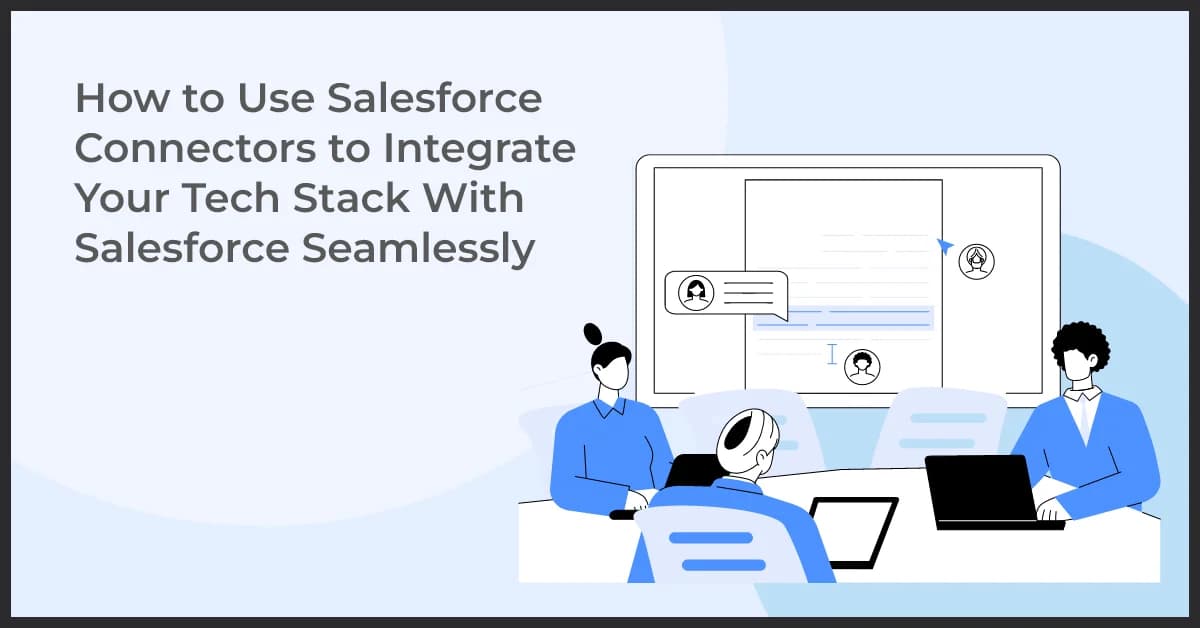 How to Use Salesforce Connectors to Integrate Your Tech Stack With Salesforce Seamlessly